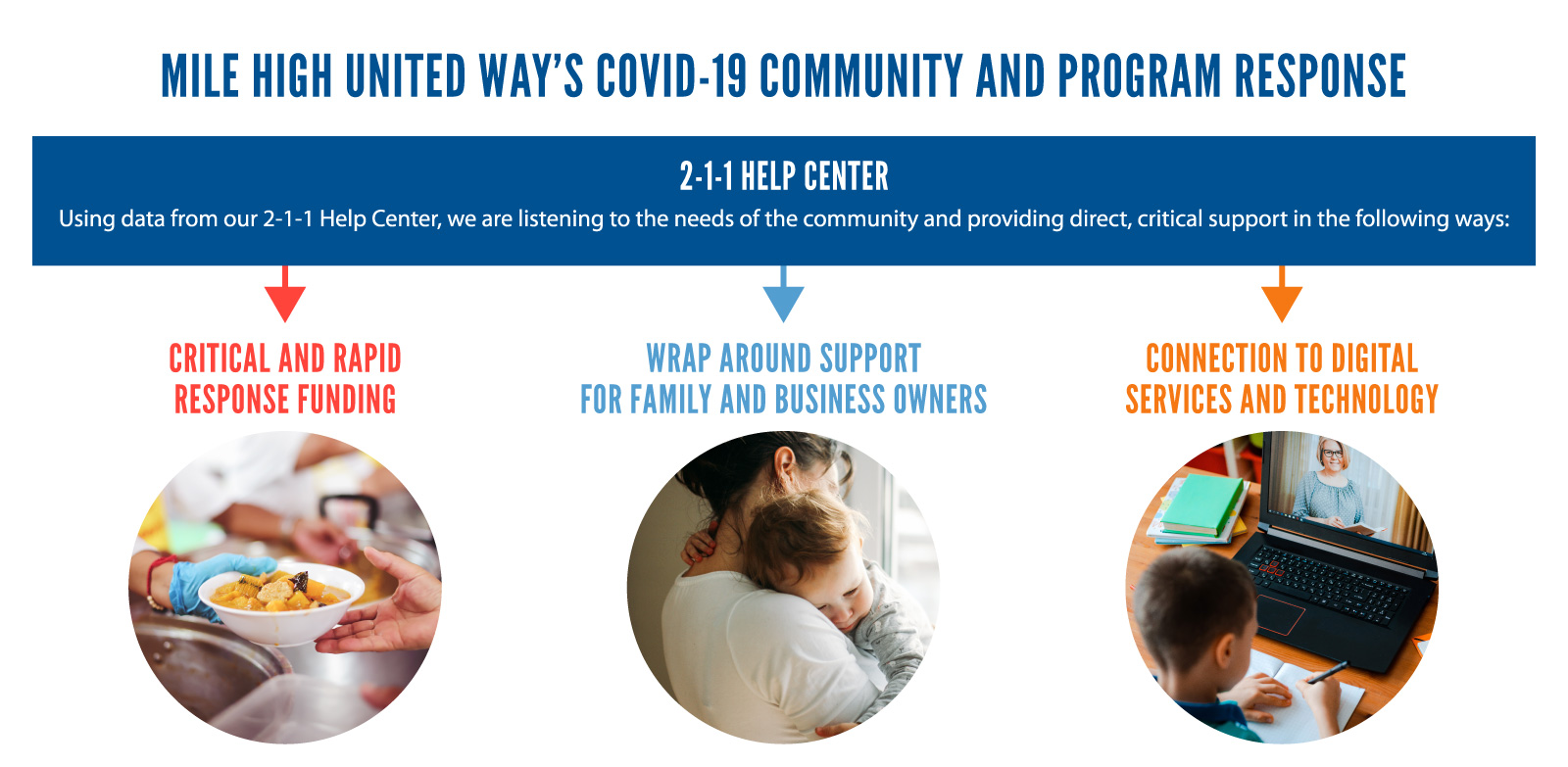 MILE HIGH UNITED WAY'S COVID-19 COMMUNITY AND PROGRAM RESPONSE

2-1-1 HELP CENTER

Using data from our 2-1-1 Help Center, we are listening to the needs of the community and providing direct, critical support in the following ways:

CRITICAL AND RAPID RESPONSE FUNDING

WRAP AROUND SUPPORT FOR FAMILY AND BUSINESS OWNERS

CONNECTION TO DIGITAL SERVICES AND TECHNOLOGY